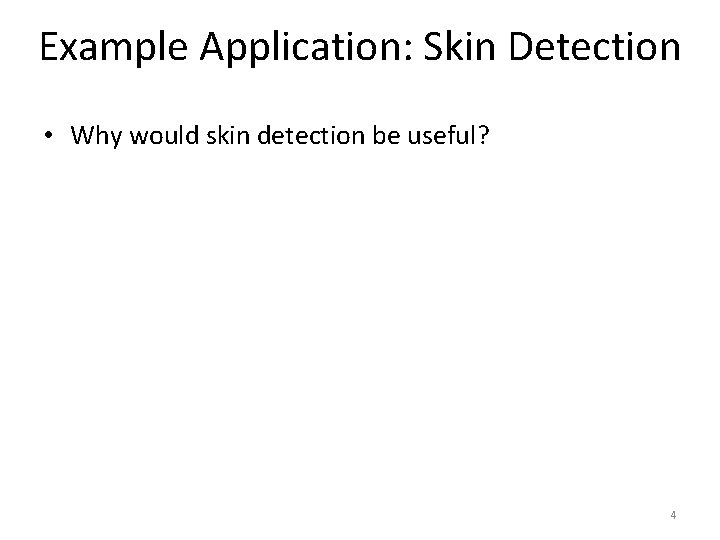 Example Application: Skin Detection

• Why would skin detection be useful?

4